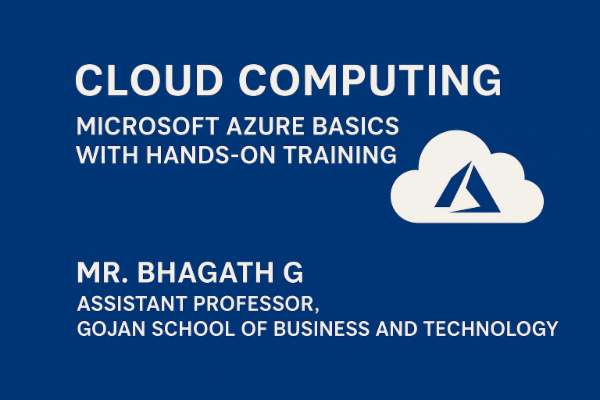 CLOUD COMPUTING

MICROSOFT AZURE BASICS WITH HANDS-ON TRAINING

MR. BHAGATH G

ASSISTANT PROFESSOR, GOJAN SCHOOL OF BUSINESS AND TECHNOLOGY